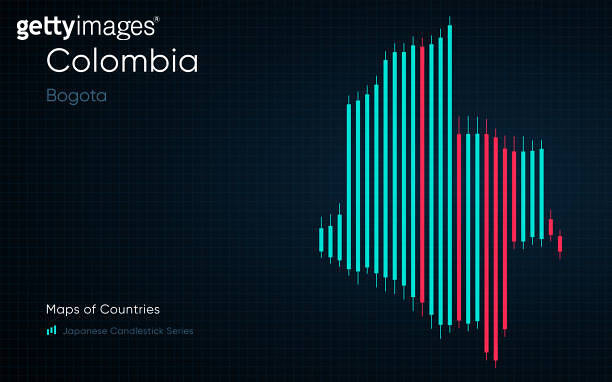 gettyimages®
Colombia
Bogota

Maps of Countries
Japanese Candlestick Series